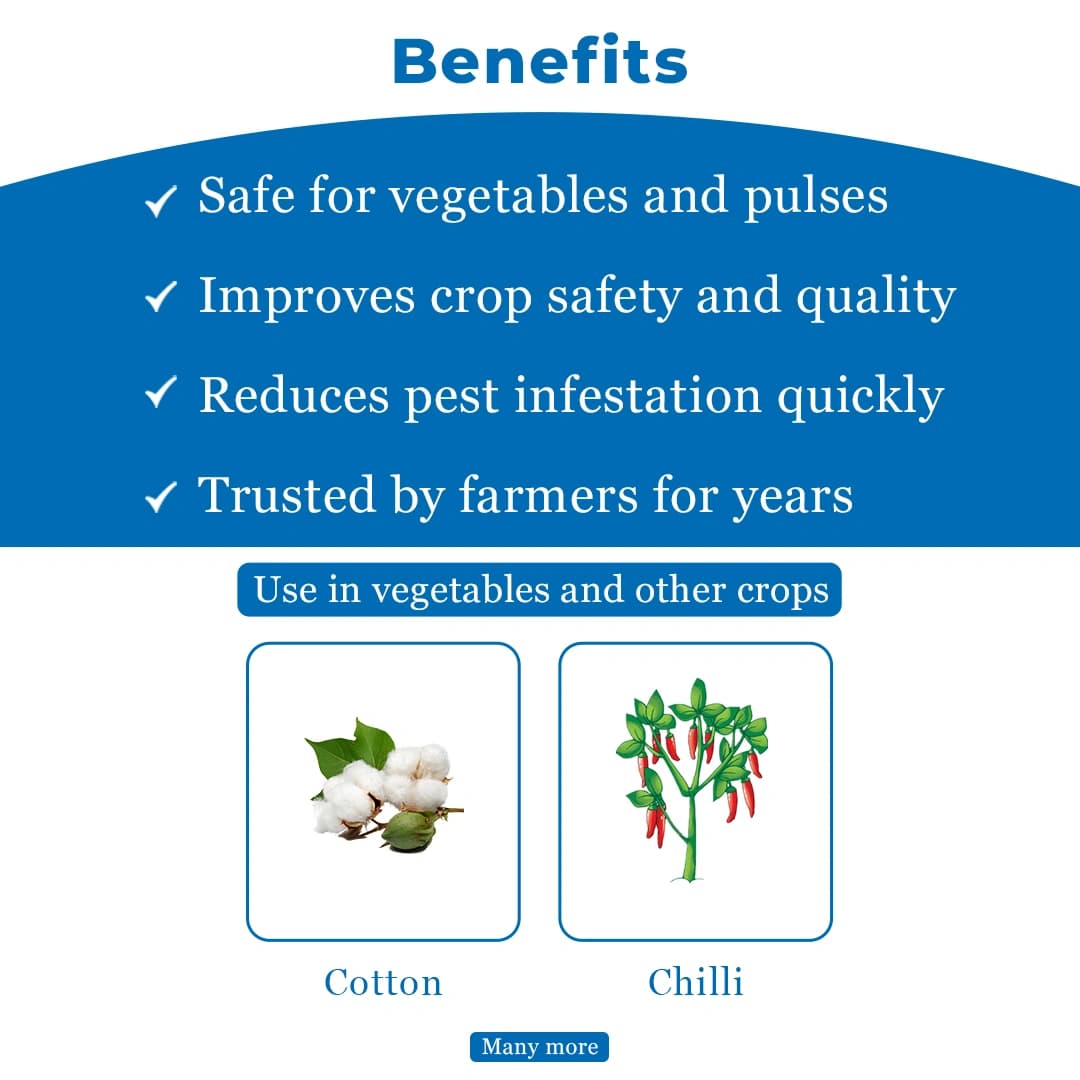 Benefits

✓ Safe for vegetables and pulses

✓ Improves crop safety and quality

✓ Reduces pest infestation quickly

✓ Trusted by farmers for years

Use in vegetables and other crops

Cotton

Chilli

Many more